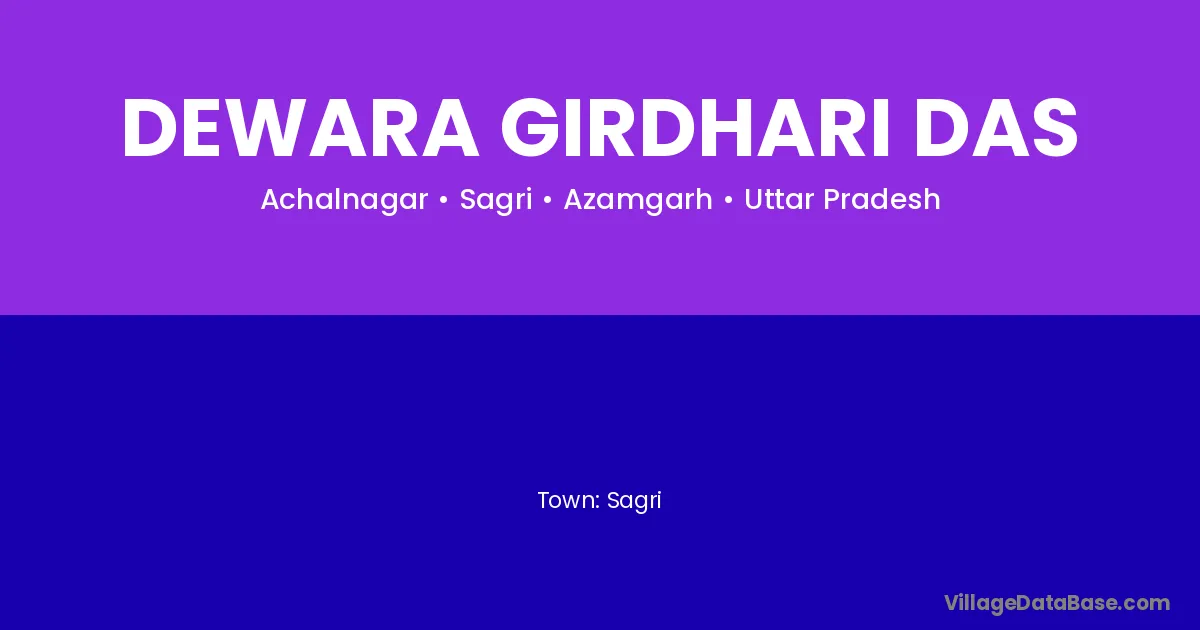 DEWARA GIRDHARI DAS

Achalnagar • Sagri • Azamgarh • Uttar Pradesh

Town: Sagri

VillageDataBase.com